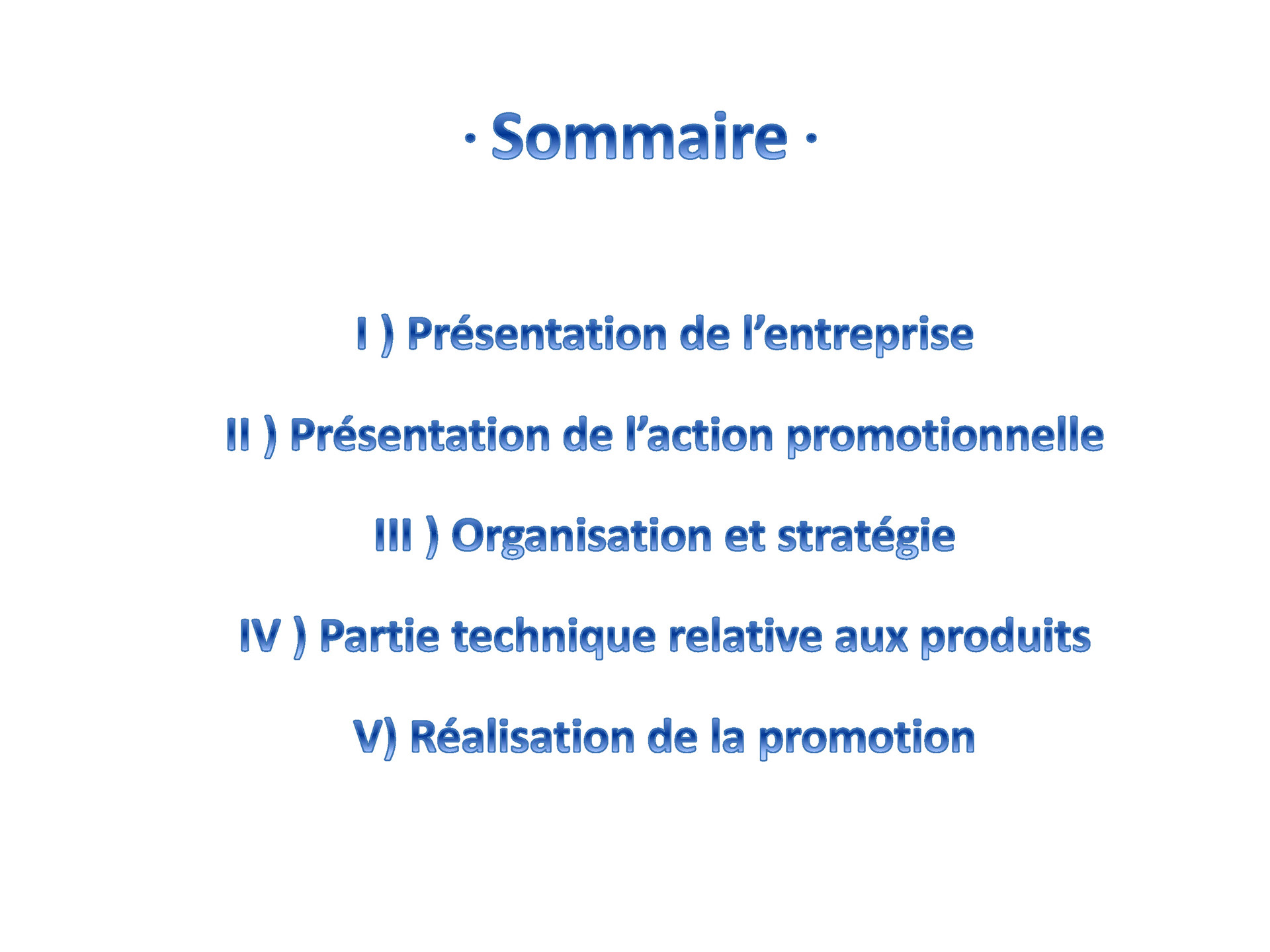 · Sommaire ·

I ) Présentation de l’entreprise

II ) Présentation de l’action promotionnelle

III ) Organisation et stratégie

IV ) Partie technique relative aux produits

V) Réalisation de la promotion